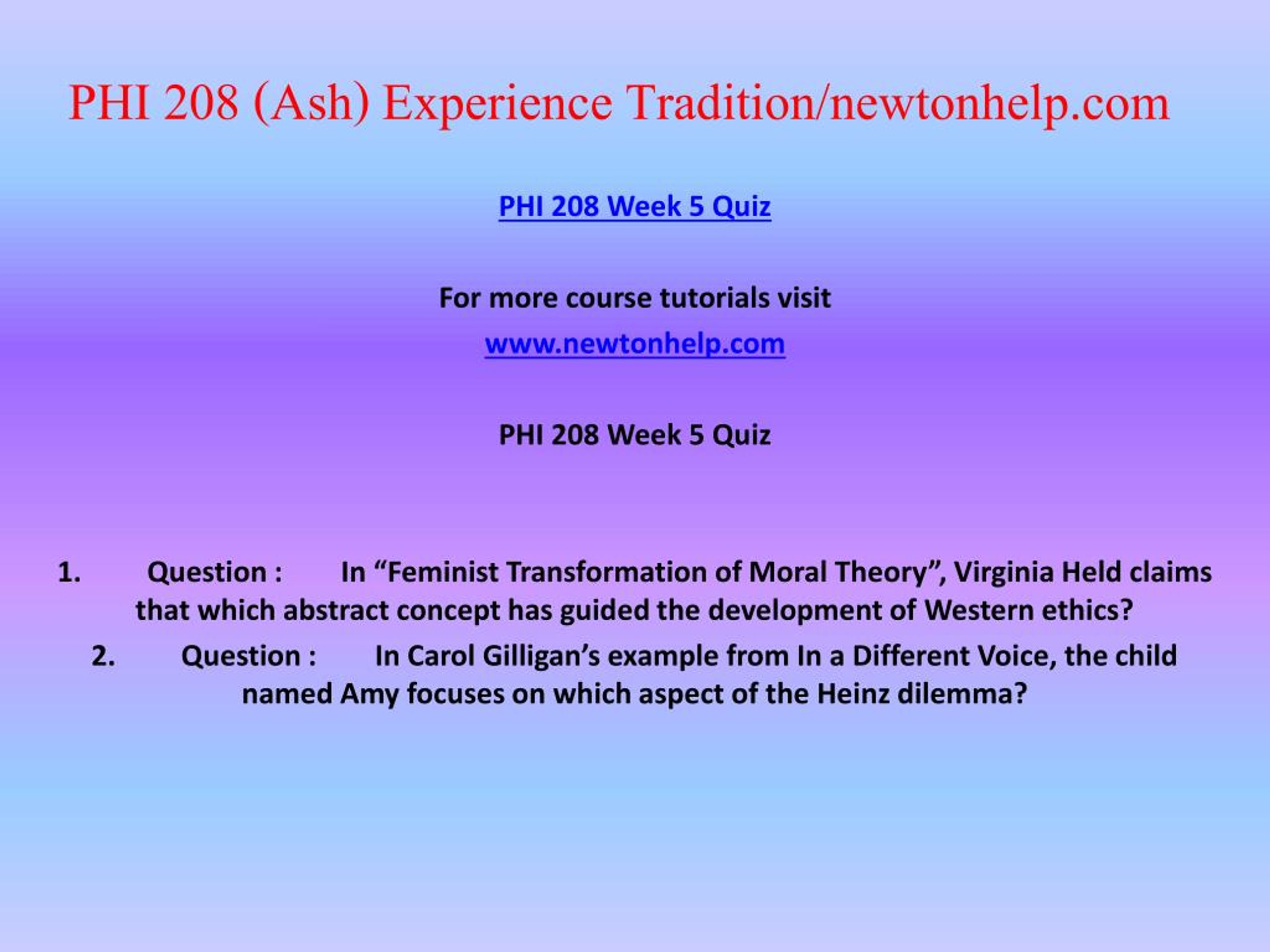 PHI 208 (Ash) Experience Tradition/newtonhelp.com

PHI 208 Week 5 Quiz

For more course tutorials visit

www.newtonhelp.com

PHI 208 Week 5 Quiz

1. Question : In “Feminist Transformation of Moral Theory”, Virginia Held claims that which abstract concept has guided the development of Western ethics?

2. Question : In Carol Gilligan’s example from In a Different Voice, the child named Amy focuses on which aspect of the Heinz dilemma?